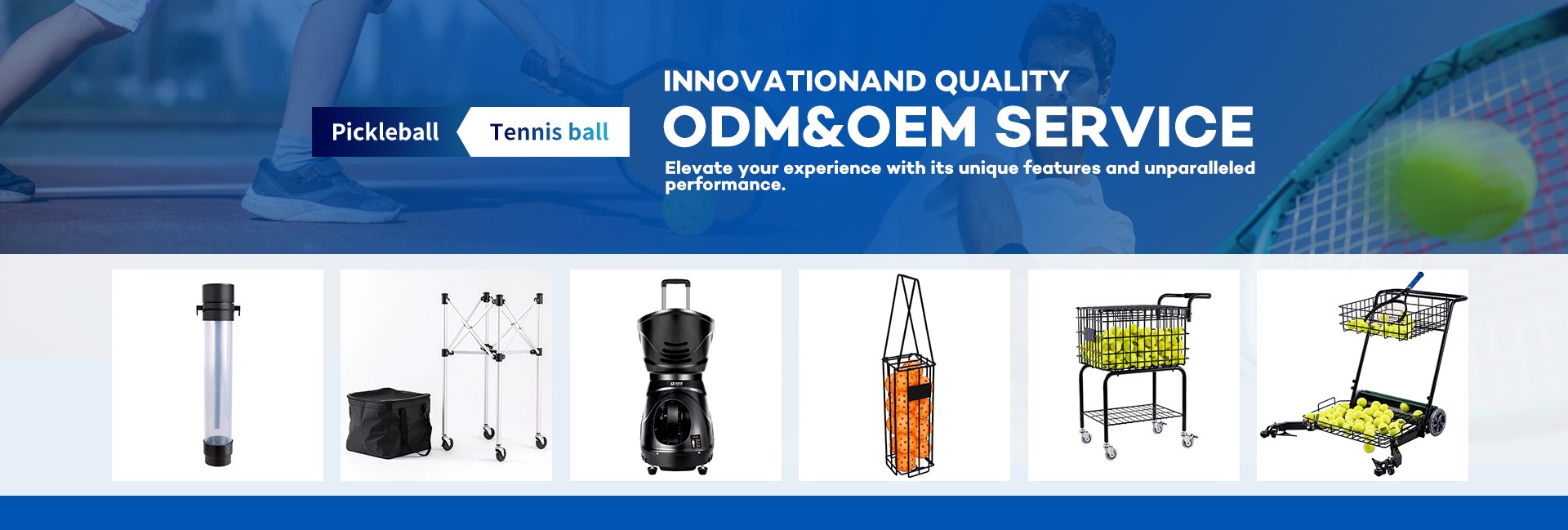 Pickleball

Tennis ball

INNOVATIONAND QUALITY

ODM&OEM SERVICE

Elevate your experience with its unique features and unparalleled performance.